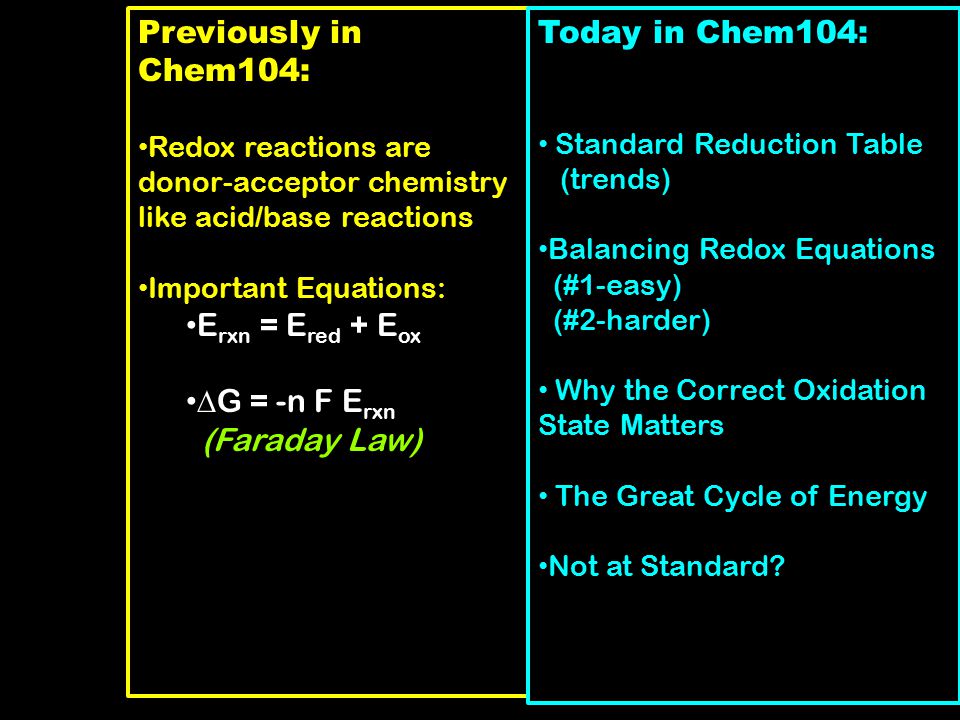 Previously in Chem104:

•Redox reactions are donor-acceptor chemistry like acid/base reactions

•Important Equations:
•$E_{rxn} = E_{red} + E_{ox}$

•$\Delta G = -n F E_{rxn}$
(Faraday Law)

Today in Chem104:

• Standard Reduction Table (trends)

•Balancing Redox Equations
(#1-easy)
(#2-harder)

• Why the Correct Oxidation State Matters

• The Great Cycle of Energy

•Not at Standard?